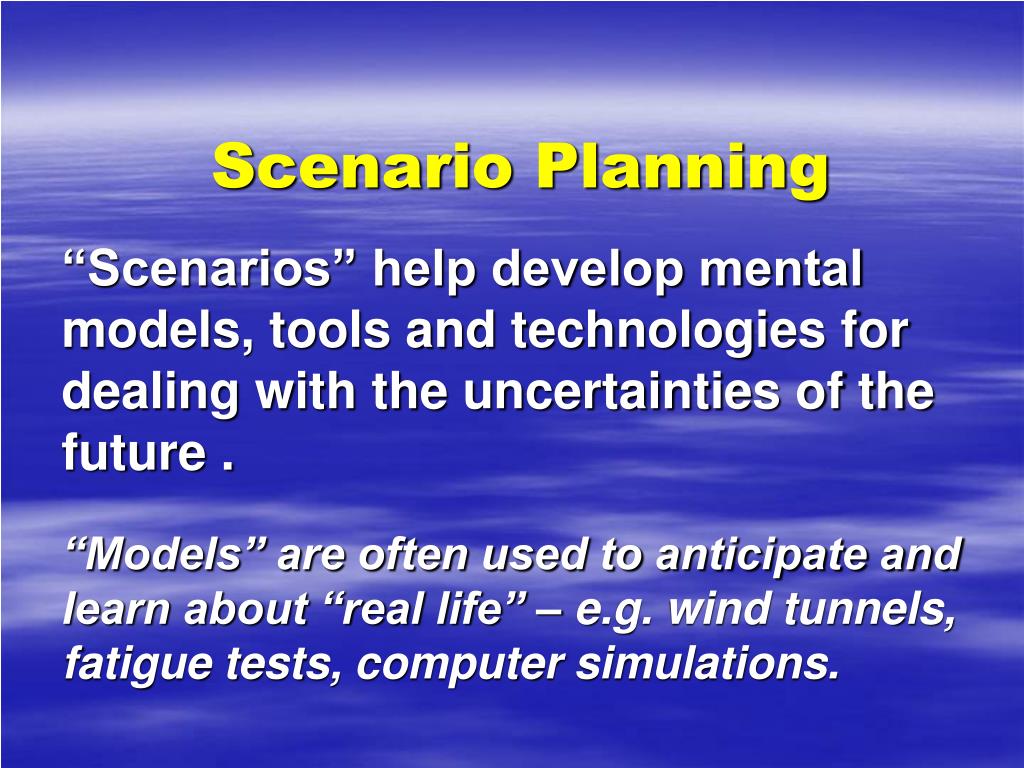 Scenario Planning

“Scenarios” help develop mental models, tools and technologies for dealing with the uncertainties of the future .

“Models” are often used to anticipate and learn about “real life” – e.g. wind tunnels, fatigue tests, computer simulations.